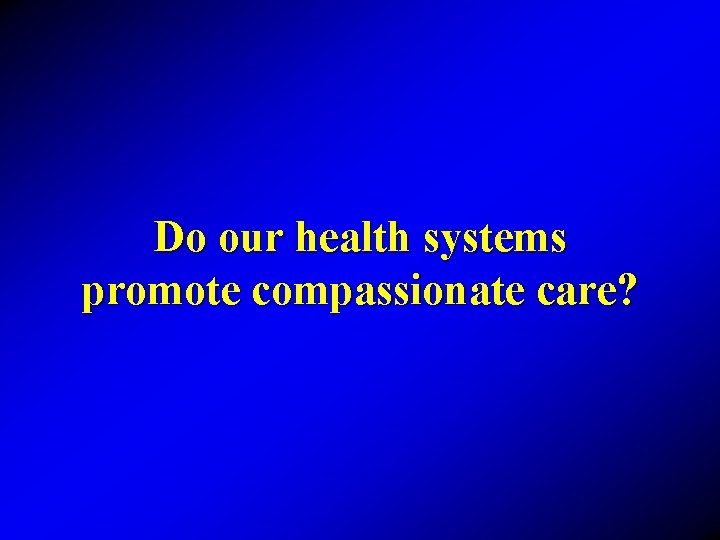 Do our health systems promote compassionate care?